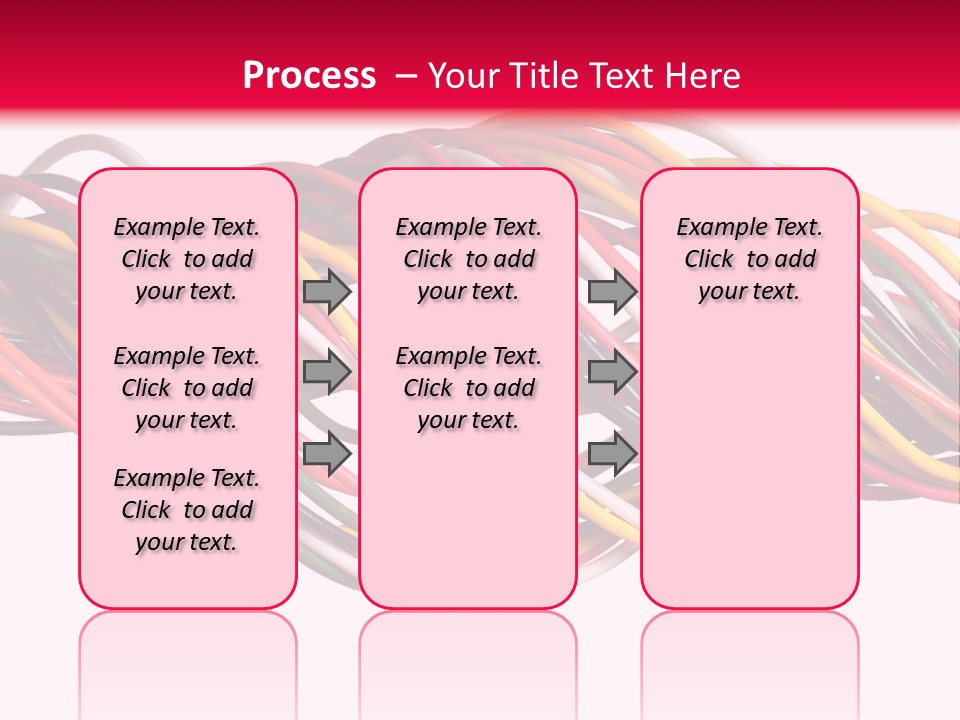 Process – Your Title Text Here

Example Text. Click to add your text.

Example Text. Click to add your text.

Example Text. Click to add your text.

Example Text. Click to add your text.

Example Text. Click to add your text.

Example Text. Click to add your text.